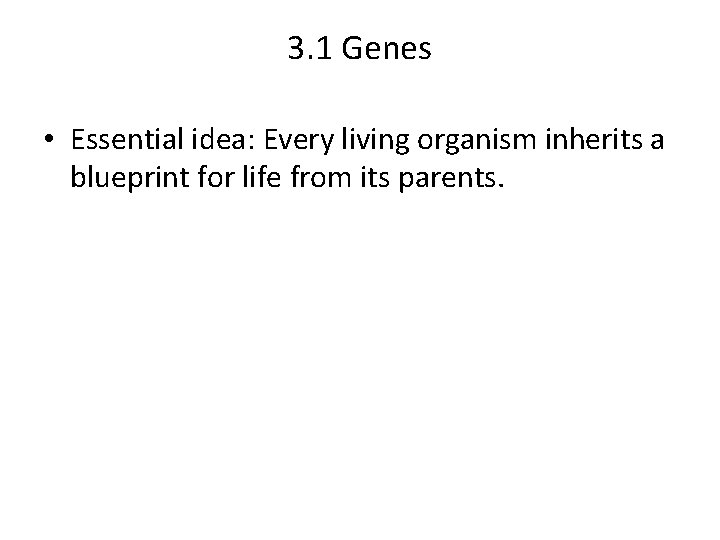 3.1 Genes

• Essential idea: Every living organism inherits a blueprint for life from its parents.